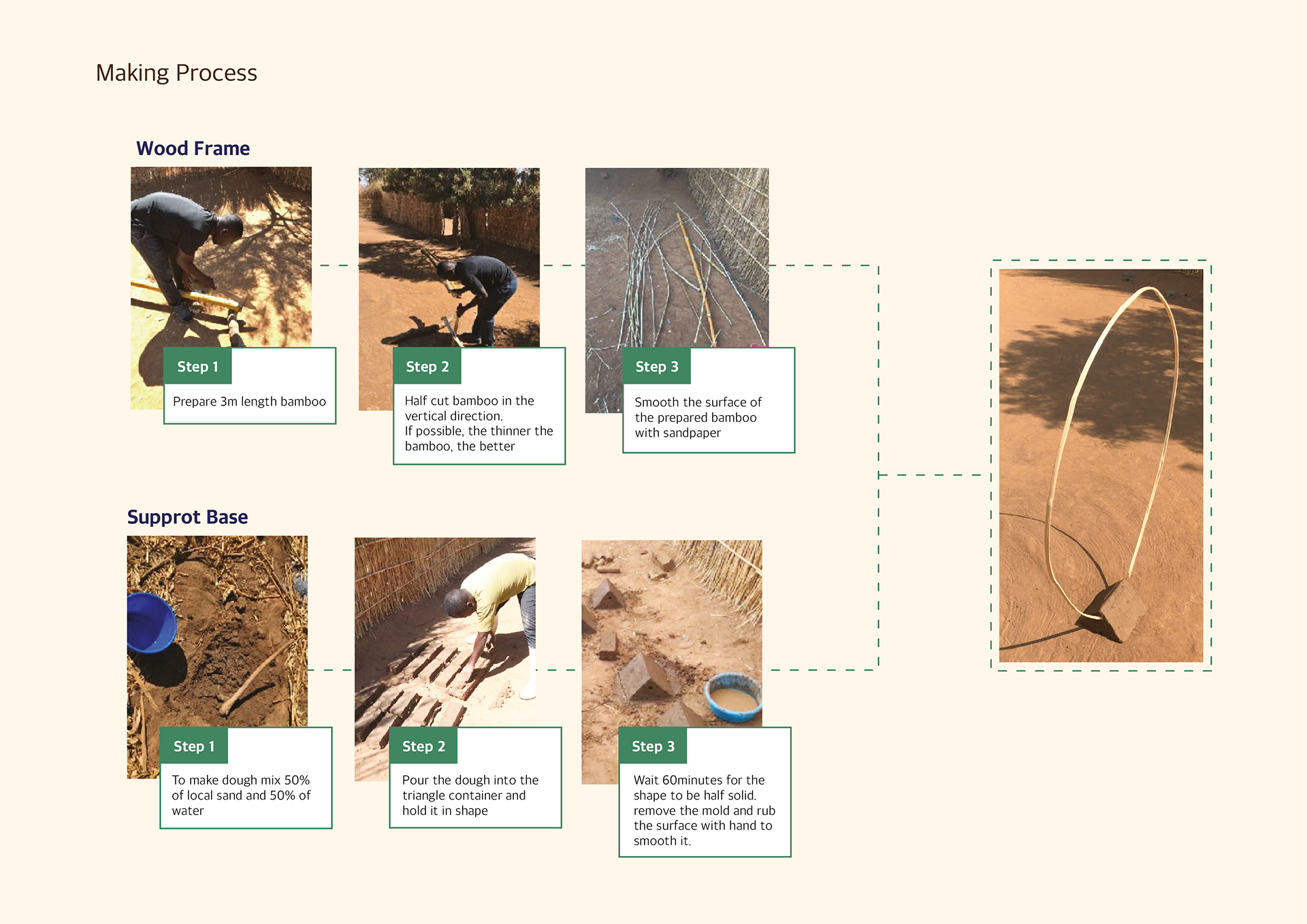 Making Process

Wood Frame

Step 1

Prepare 3m length bamboo

Step 2

Half cut bamboo in the vertical direction.
If possible, the thinner the bamboo, the better

Step 3

Smooth the surface of the prepared bamboo with sandpaper

Supprot Base

Step 1

To make dough mix 50% of local sand and 50% of water

Step 2

Pour the dough into the triangle container and hold it in shape

Step 3

Wait 60minutes for the shape to be half solid. remove the mold and rub the surface with hand to smooth it.